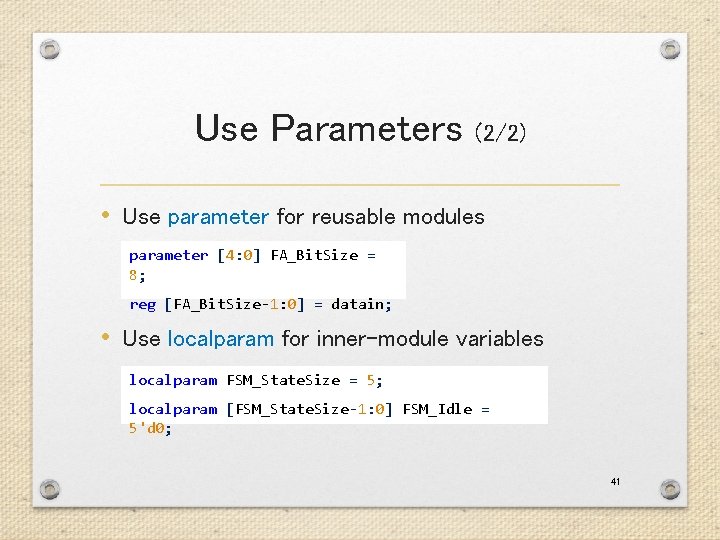 Use Parameters (2/2)

• Use parameter for reusable modules

parameter [4:0] FA_BitSize = 8;

reg [FA_BitSize-1:0] = datain;

• Use localparam for inner-module variables

localparam FSM_StateSize = 5;

localparam [FSM_StateSize-1:0] FSM_Idle = 5'd0;

41